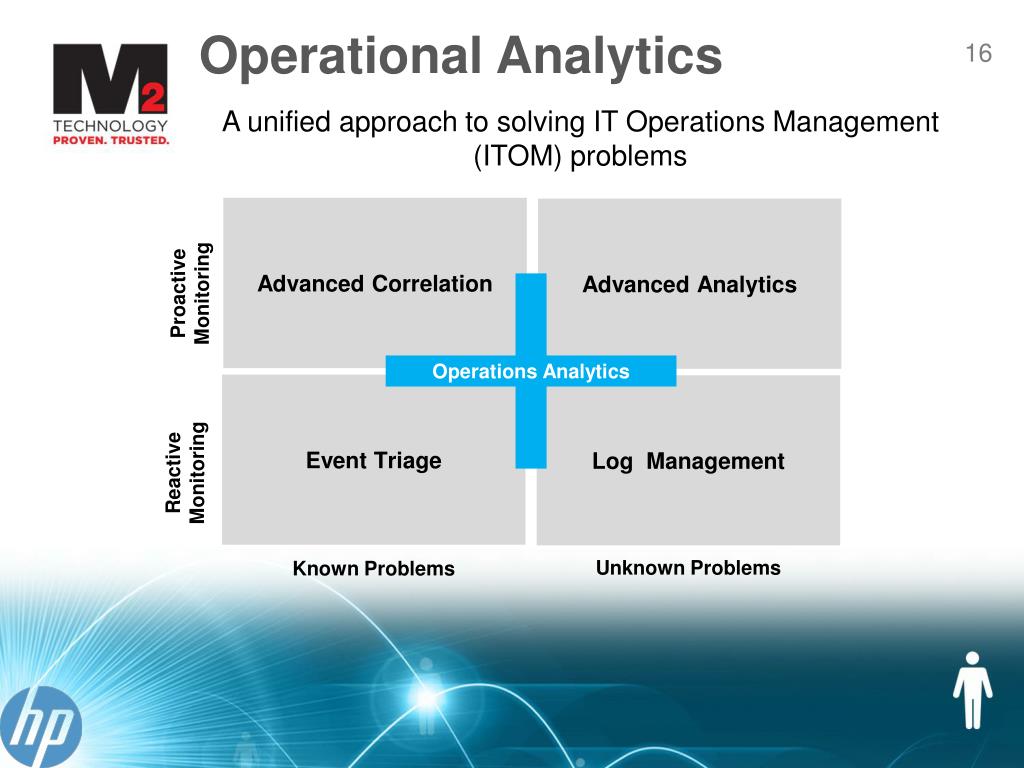 M2
TECHNOLOGY
PROVEN. TRUSTED.

Operational Analytics

16

A unified approach to solving IT Operations Management (ITOM) problems

Proactive Monitoring

Advanced Correlation

Advanced Analytics

Operations Analytics

Reactive Monitoring

Event Triage

Log Management

Known Problems

Unknown Problems

hp